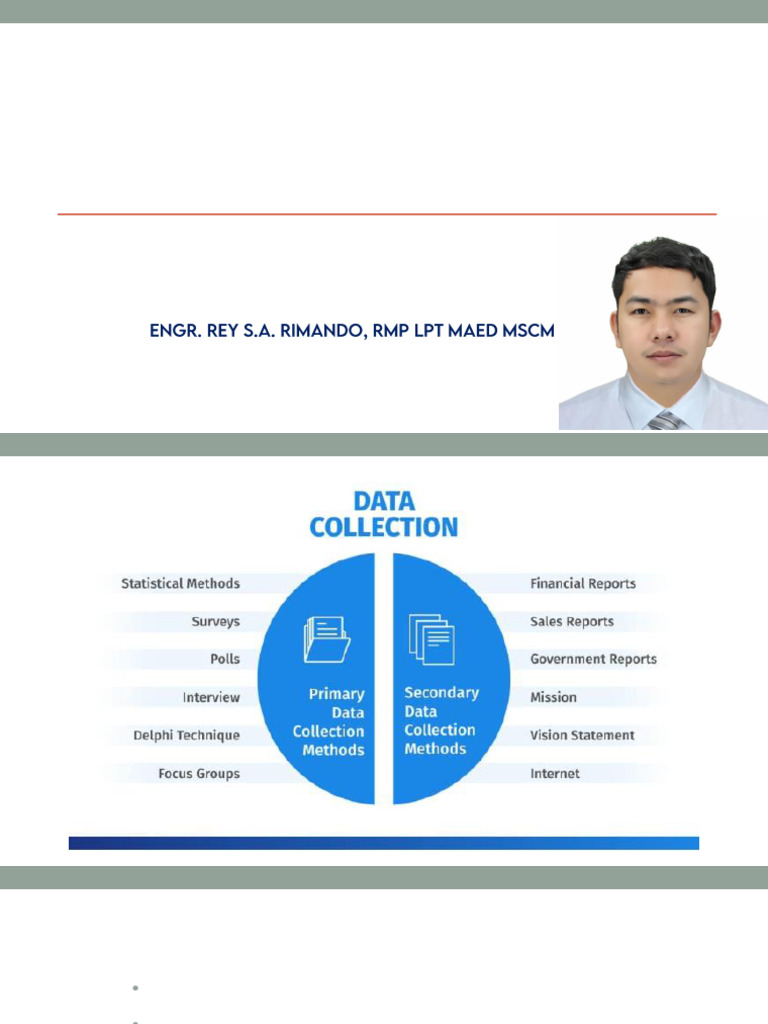 ENGR. REY S.A. RIMANDO, RMP LPT MAED MSCM

DATA COLLECTION

Statistical Methods
Surveys
Polls
Interview
Delphi Technique
Focus Groups

Primary Data Collection Methods

Secondary Data Collection Methods

Financial Reports
Sales Reports
Government Reports
Mission
Vision Statement
Internet